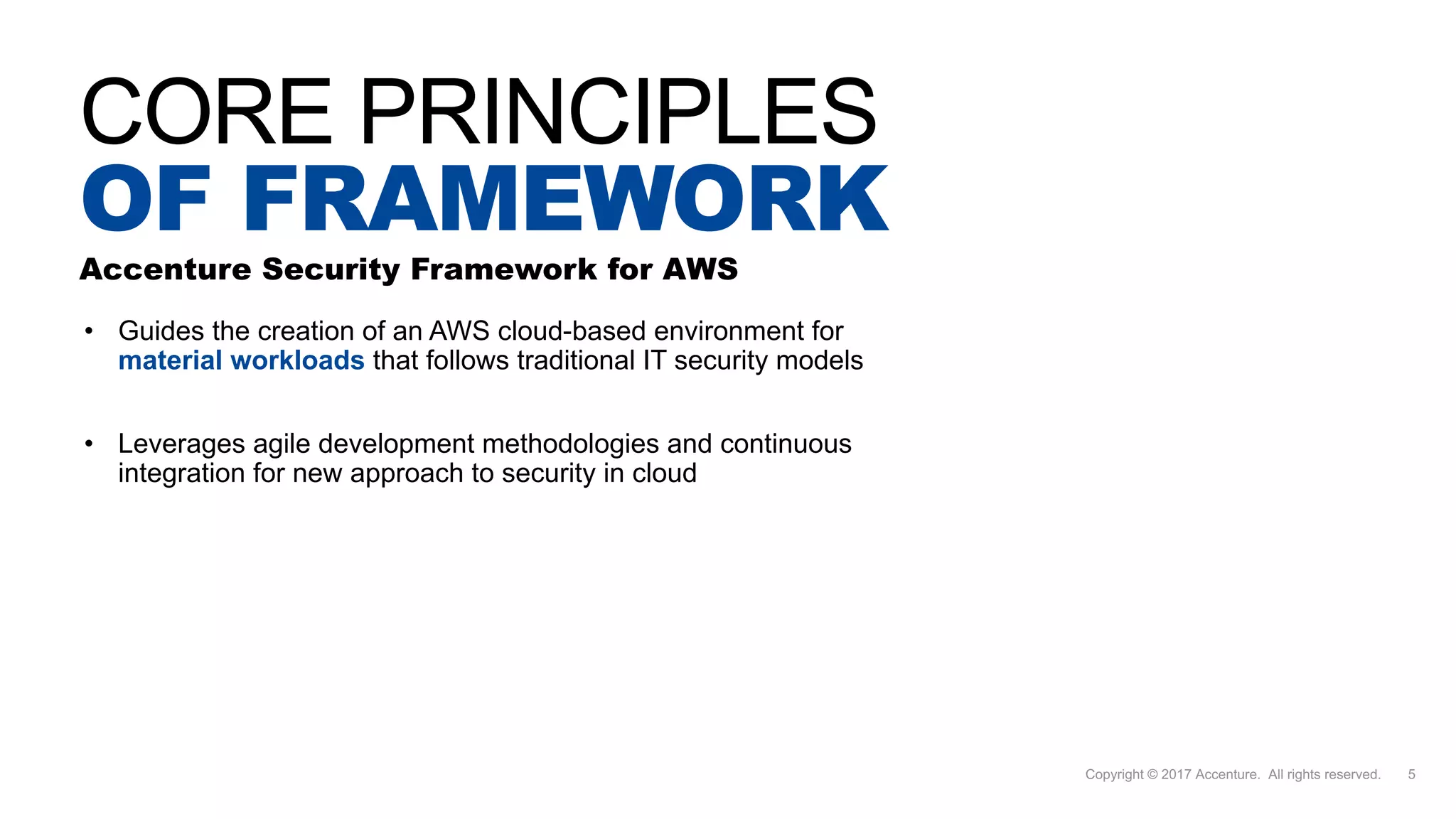 CORE PRINCIPLES
OF FRAMEWORK

Accenture Security Framework for AWS

• Guides the creation of an AWS cloud-based environment for material workloads that follows traditional IT security models

• Leverages agile development methodologies and continuous integration for new approach to security in cloud

Copyright © 2017 Accenture. All rights reserved. 5